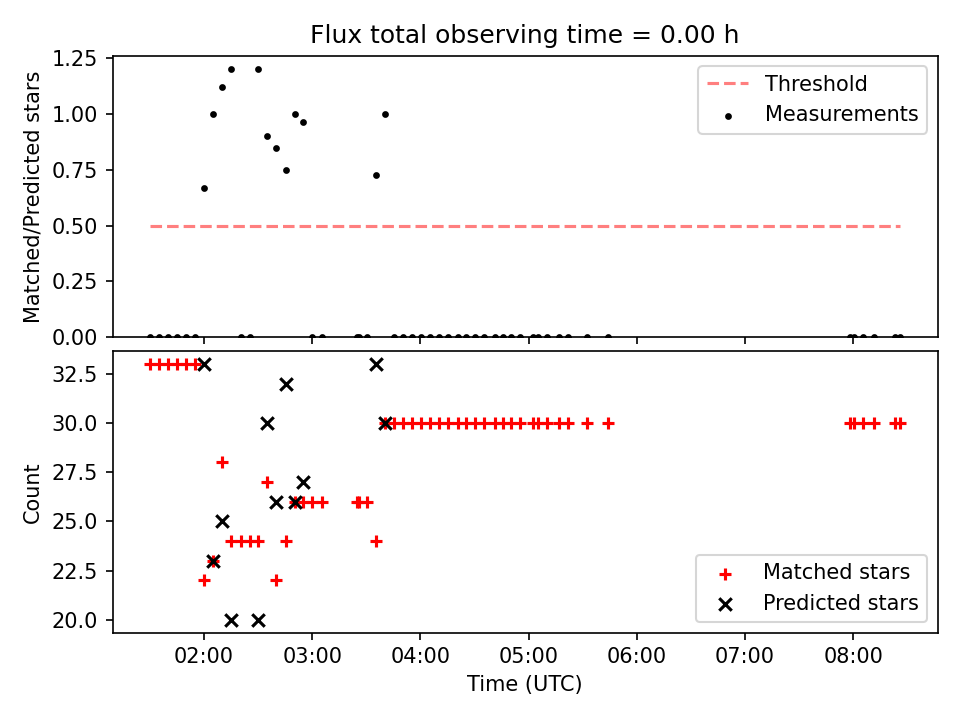 Flux total observing time = 0.00 h

Matched/Predicted stars

1.25
1.00
0.75
0.50
0.25
0.00

Threshold
Measurements

Count

32.5
30.0
27.5
25.0
22.5
20.0

Matched stars
Predicted stars

02:00
03:00
04:00
05:00
06:00
07:00
08:00

Time (UTC)